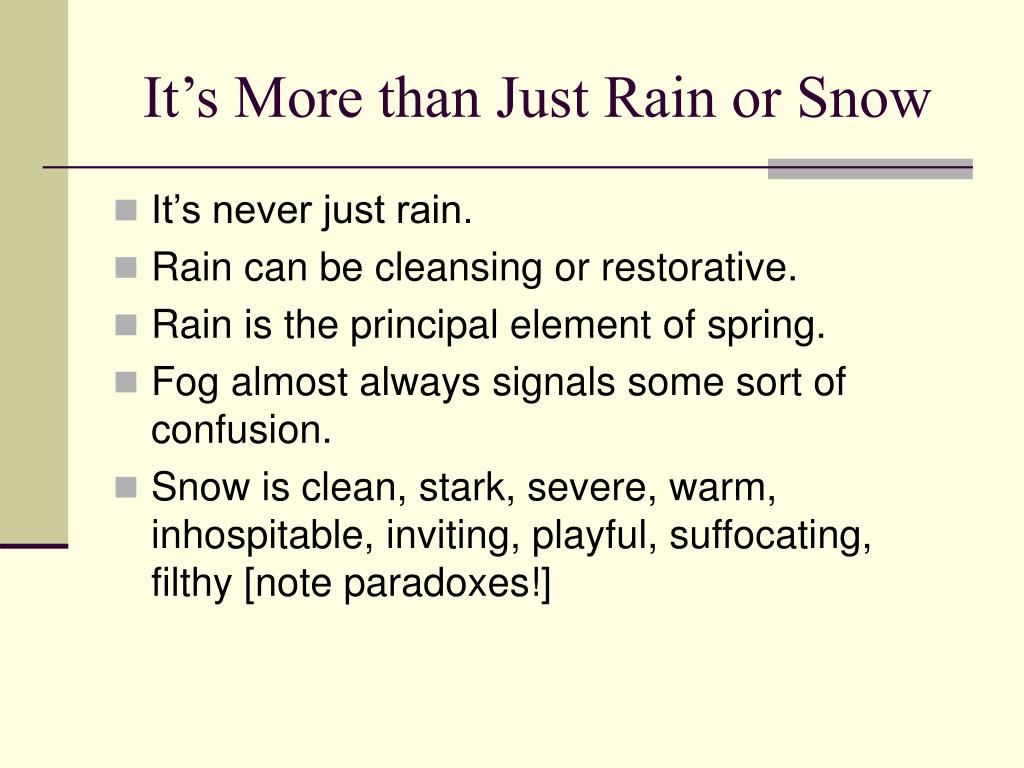 It’s More than Just Rain or Snow

- It’s never just rain.
- Rain can be cleansing or restorative.
- Rain is the principal element of spring.
- Fog almost always signals some sort of confusion.
- Snow is clean, stark, severe, warm, inhospitable, inviting, playful, suffocating, filthy [note paradoxes!]